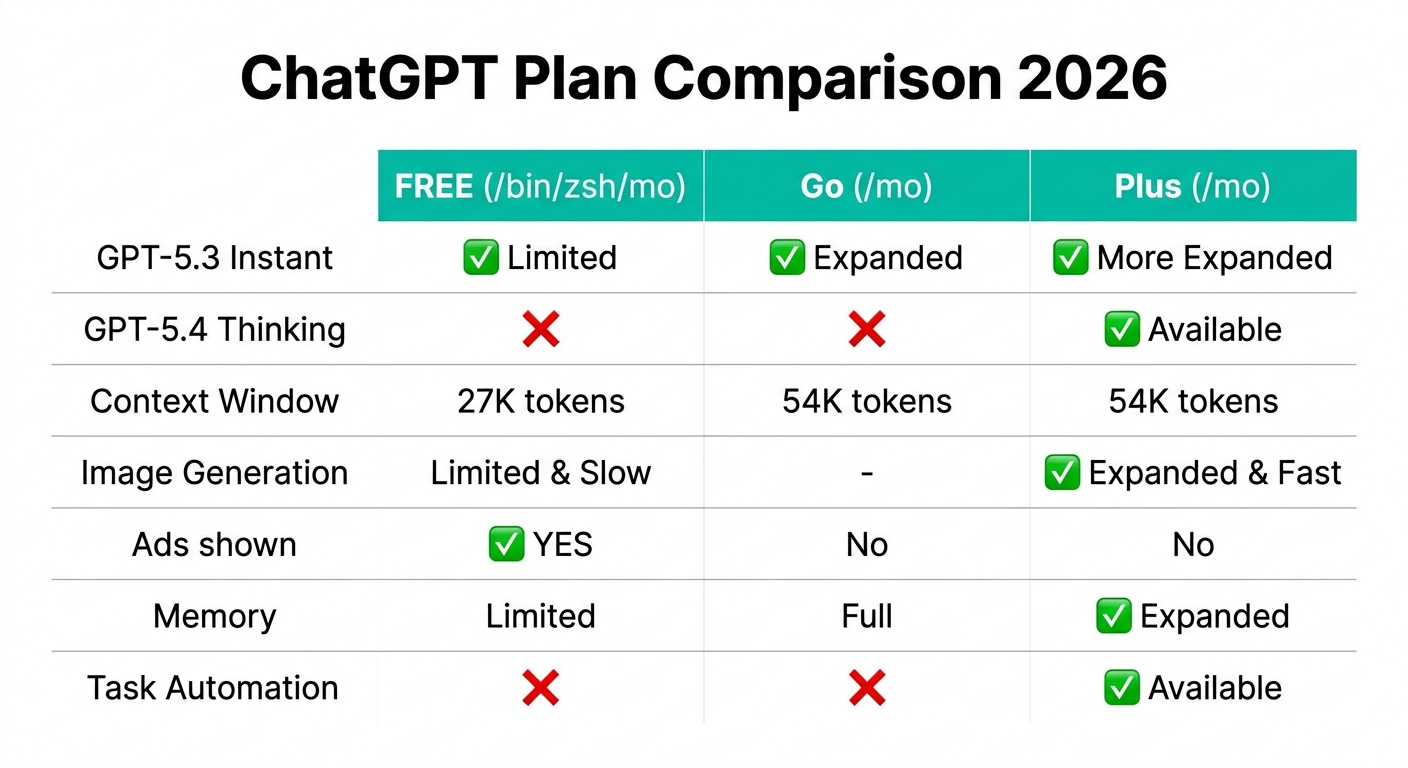 ChatGPT Plan Comparison 2026

| | FREE (/bin/zsh/mo) | Go (/mo) | Plus (/mo) |
|---|---|---|---|
| GPT-5.3 Instant | ✅ Limited | ✅ Expanded | ✅ More Expanded |
| GPT-5.4 Thinking | ❌ | ❌ | ✅ Available |
| Context Window | 27K tokens | 54K tokens | 54K tokens |
| Image Generation | Limited & Slow | - | ✅ Expanded & Fast |
| Ads shown | ✅ YES | No | No |
| Memory | Limited | Full | ✅ Expanded |
| Task Automation | ❌ | ❌ | ✅ Available |